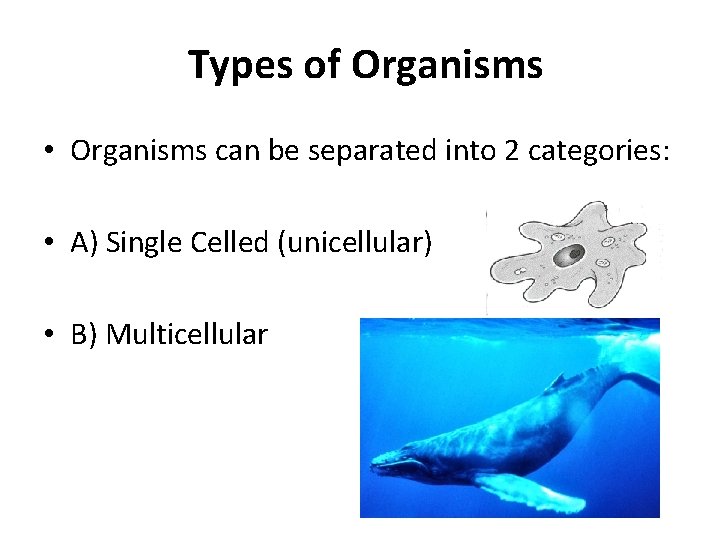 Types of Organisms

• Organisms can be separated into 2 categories:

• A) Single Celled (unicellular)

• B) Multicellular